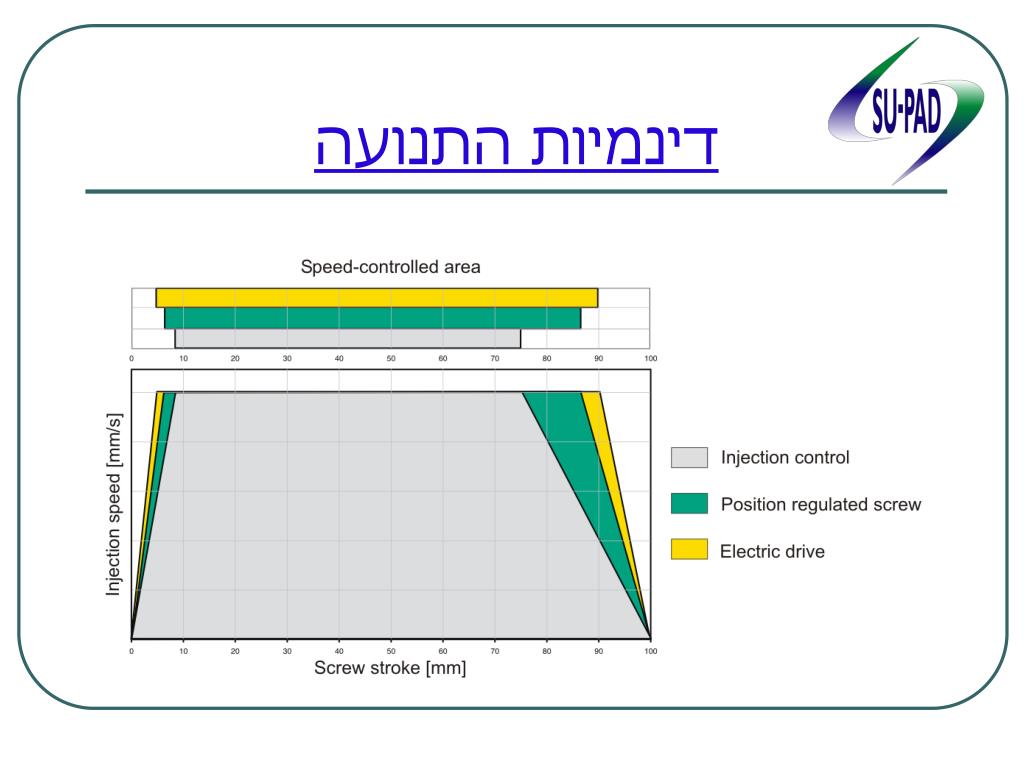 SU-PAD

דינמיות התנועה

Speed-controlled area

0 10 20 30 40 50 60 70 80 90 100

Injection speed [mm/s]

0 10 20 30 40 50 60 70 80 90 100

Screw stroke [mm]

Injection control

Position regulated screw

Electric drive